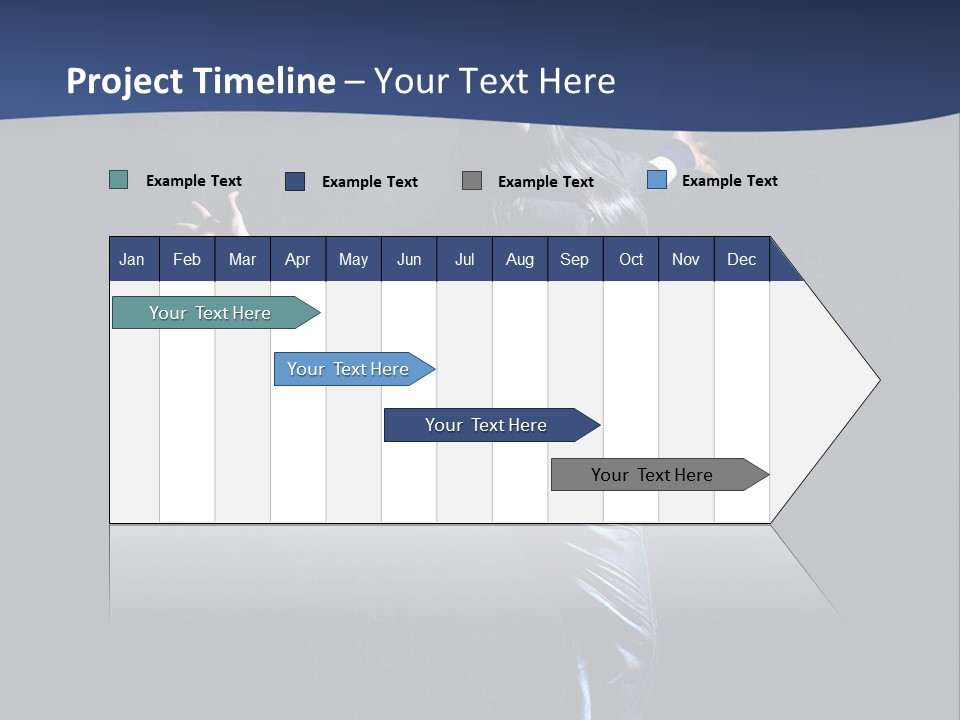 Project Timeline – Your Text Here

Example Text Example Text Example Text Example Text

| Jan | Feb | Mar | Apr | May | Jun | Jul | Aug | Sep | Oct | Nov | Dec |
|---|---|---|---|---|---|---|---|---|---|---|---|

Your Text Here

Your Text Here

Your Text Here

Your Text Here